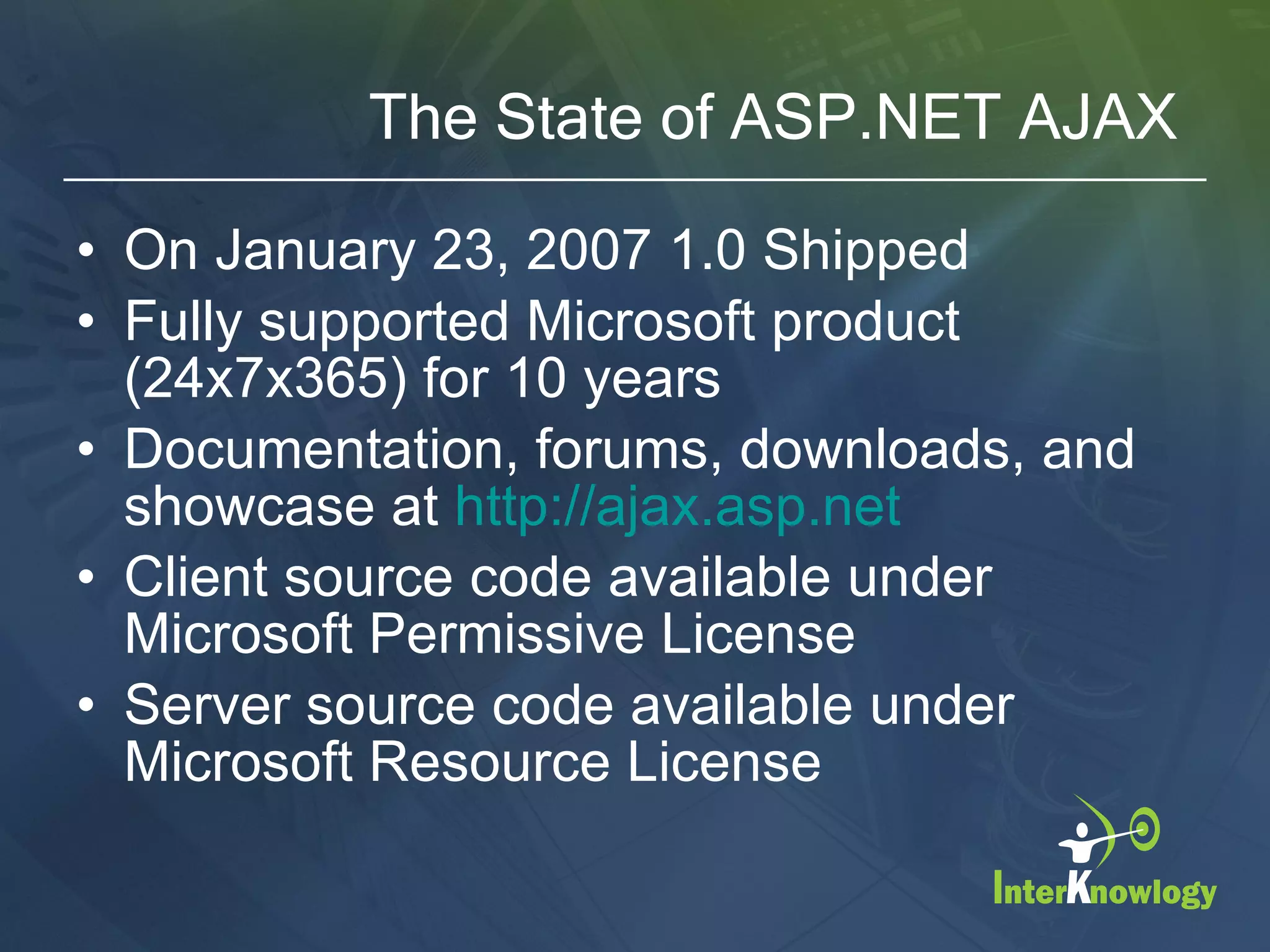 The State of ASP.NET AJAX

• On January 23, 2007 1.0 Shipped
• Fully supported Microsoft product (24x7x365) for 10 years
• Documentation, forums, downloads, and showcase at http://ajax.asp.net
• Client source code available under Microsoft Permissive License
• Server source code available under Microsoft Resource License

InterKnowlogy